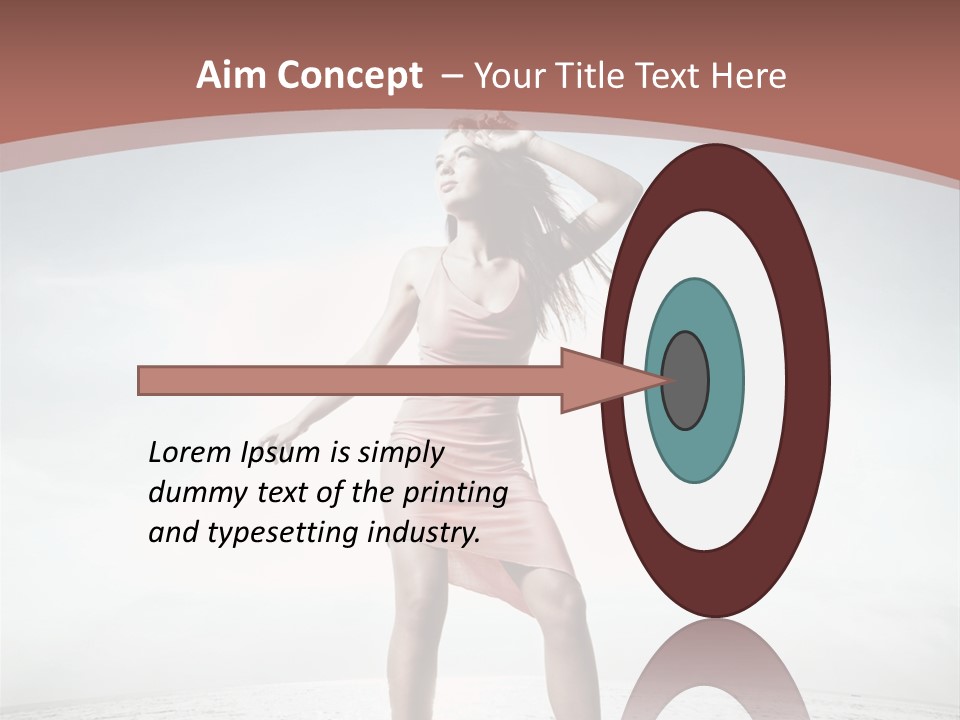 Aim Concept – Your Title Text Here

Lorem Ipsum is simply dummy text of the printing and typesetting industry.